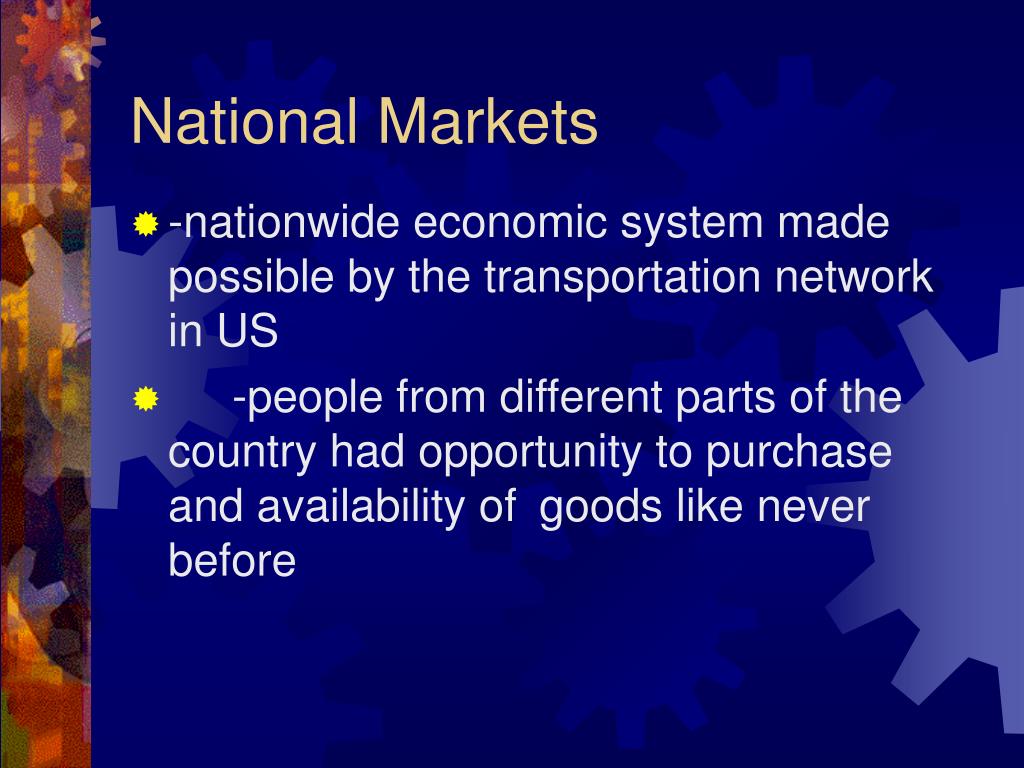 National Markets

-nationwide economic system made possible by the transportation network in US

-people from different parts of the country had opportunity to purchase and availability of goods like never before